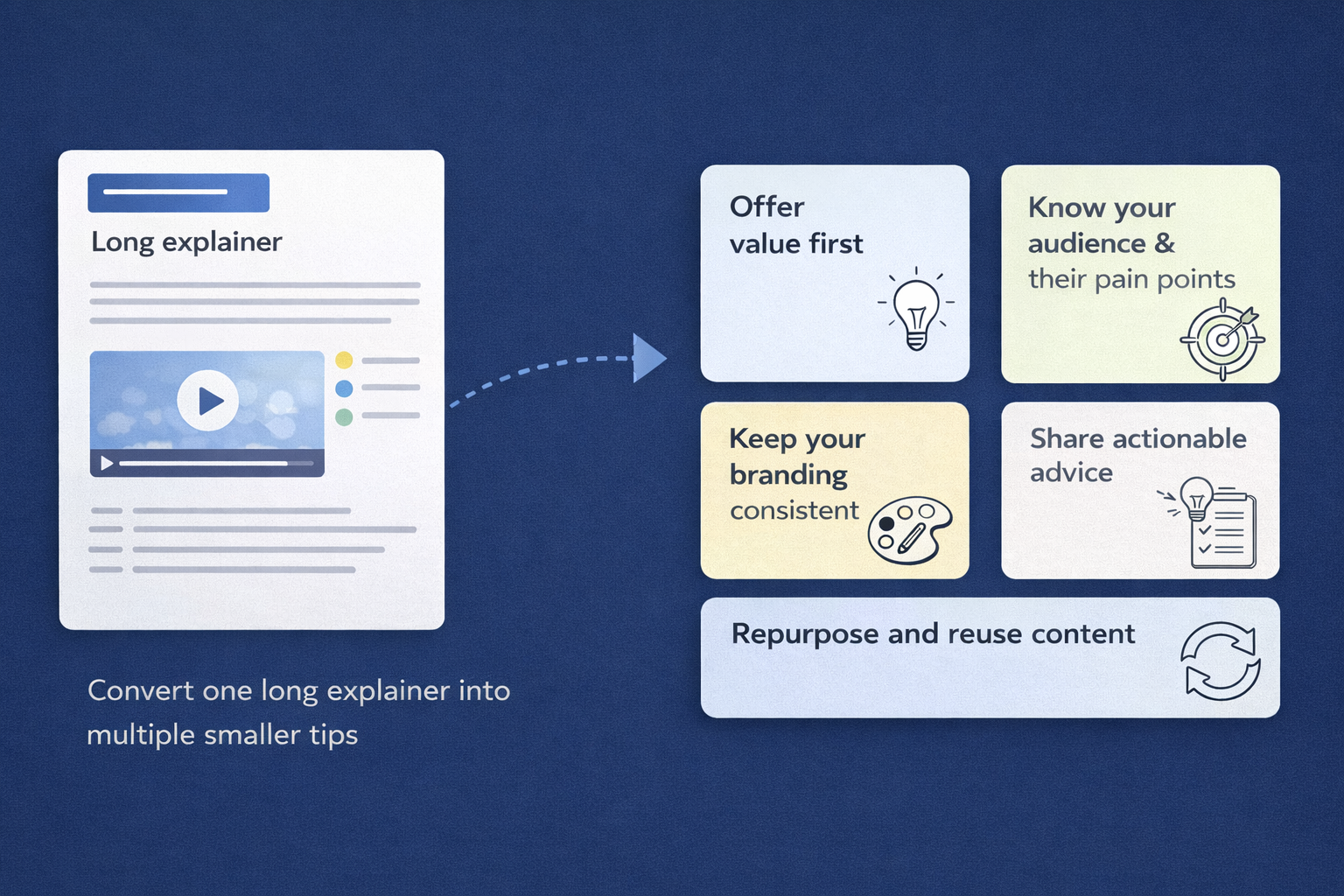 Long explainer

Convert one long explainer into multiple smaller tips

Offer value first

Know your audience & their pain points

Keep your branding consistent

Share actionable advice

Repurpose and reuse content